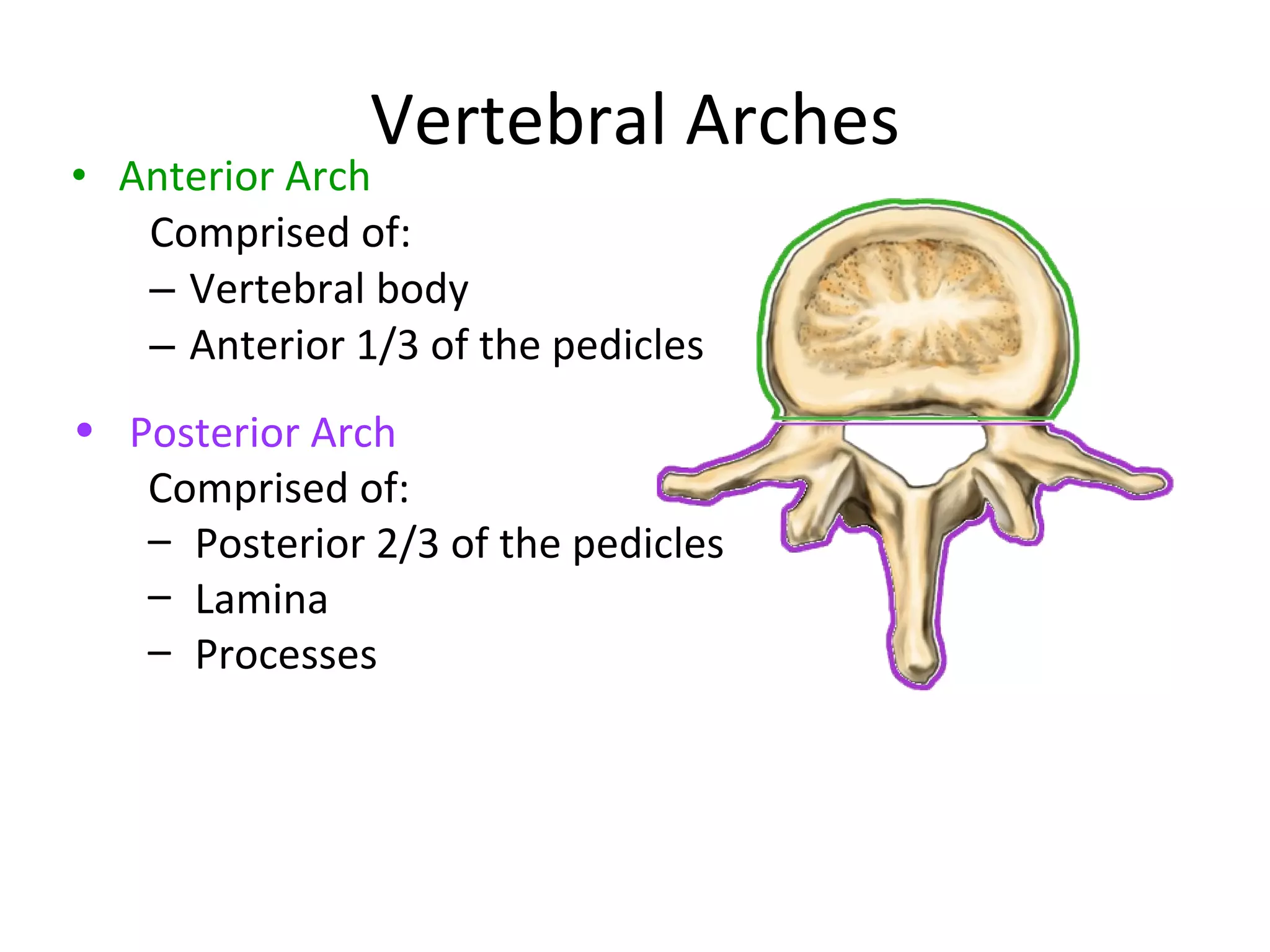 Vertebral Arches

• Anterior Arch

Comprised of:

– Vertebral body

– Anterior 1/3 of the pedicles

• Posterior Arch

Comprised of:

– Posterior 2/3 of the pedicles

– Lamina

– Processes